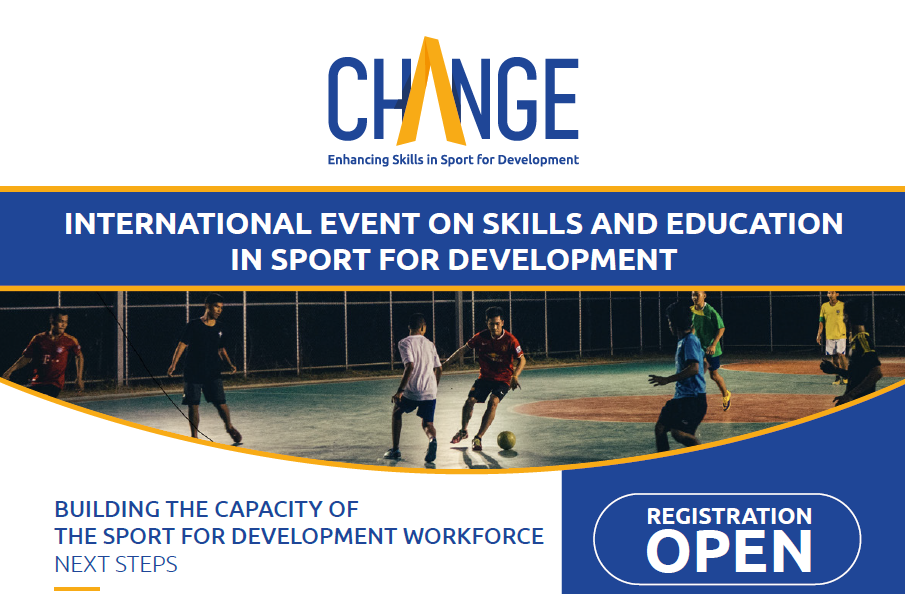 CHANGE
Enhancing Skills in Sport for Development

INTERNATIONAL EVENT ON SKILLS AND EDUCATION IN SPORT FOR DEVELOPMENT

BUILDING THE CAPACITY OF THE SPORT FOR DEVELOPMENT WORKFORCE
NEXT STEPS

REGISTRATION
OPEN